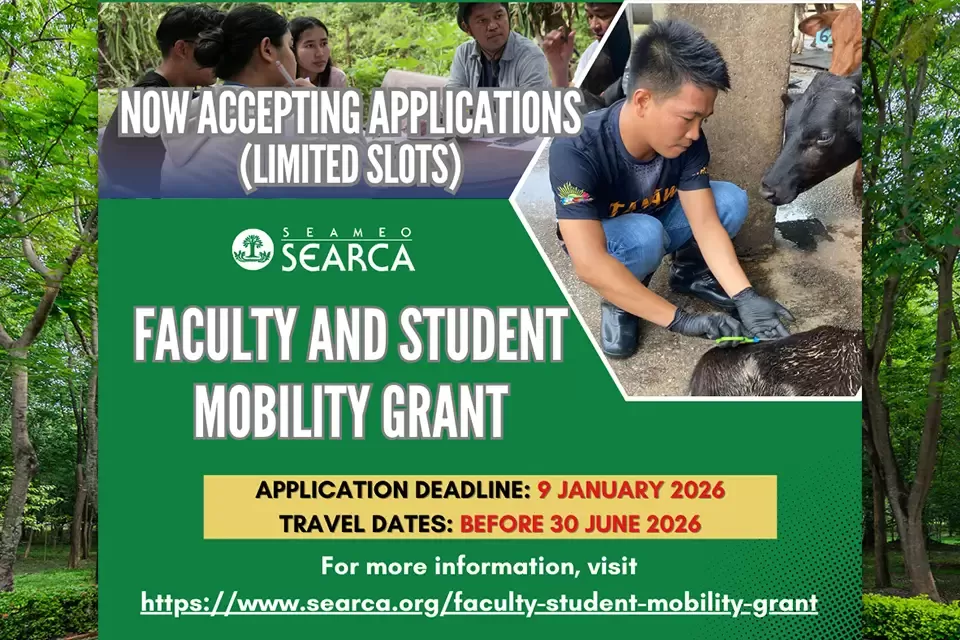 NOW ACCEPTING APPLICATIONS (LIMITED SLOTS)

SEAMEO SEARCA

FACULTY AND STUDENT MOBILITY GRANT

APPLICATION DEADLINE: 9 JANUARY 2026
TRAVEL DATES: BEFORE 30 JUNE 2026

For more information, visit
https://www.searca.org/faculty-student-mobility-grant